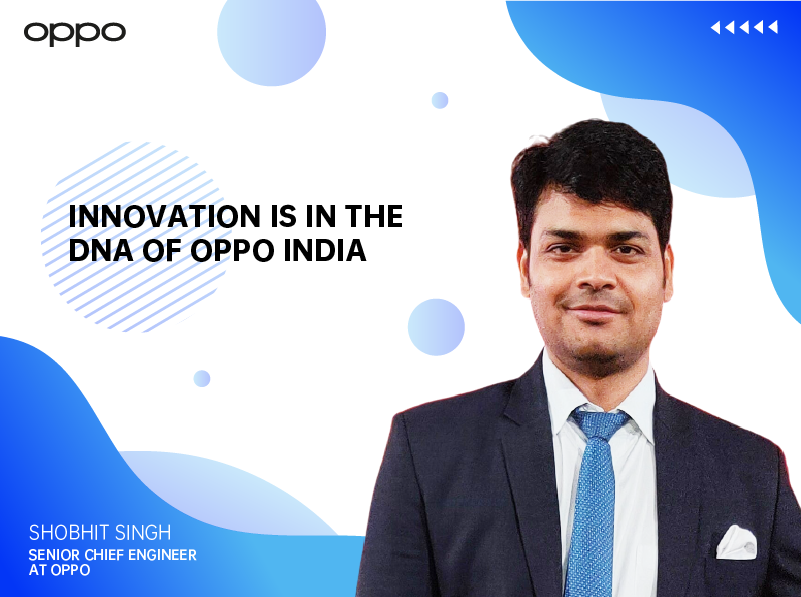 oppo

INNOVATION IS IN THE DNA OF OPPO INDIA

SHOBHIT SINGH
SENIOR CHIEF ENGINEER AT OPPO